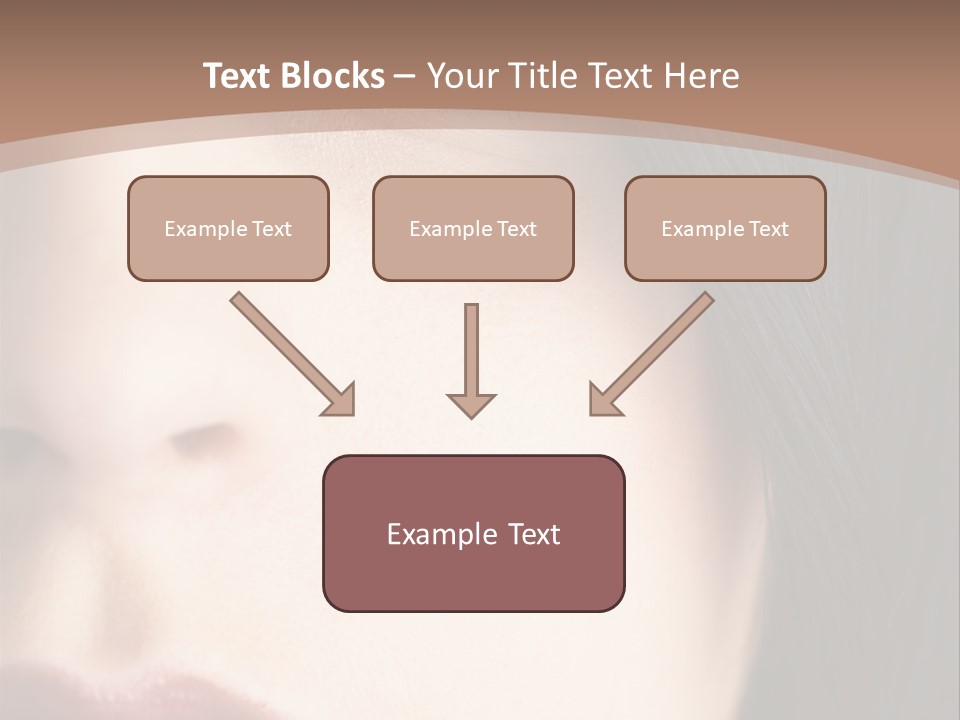 Text Blocks – Your Title Text Here

Example Text

Example Text

Example Text

Example Text